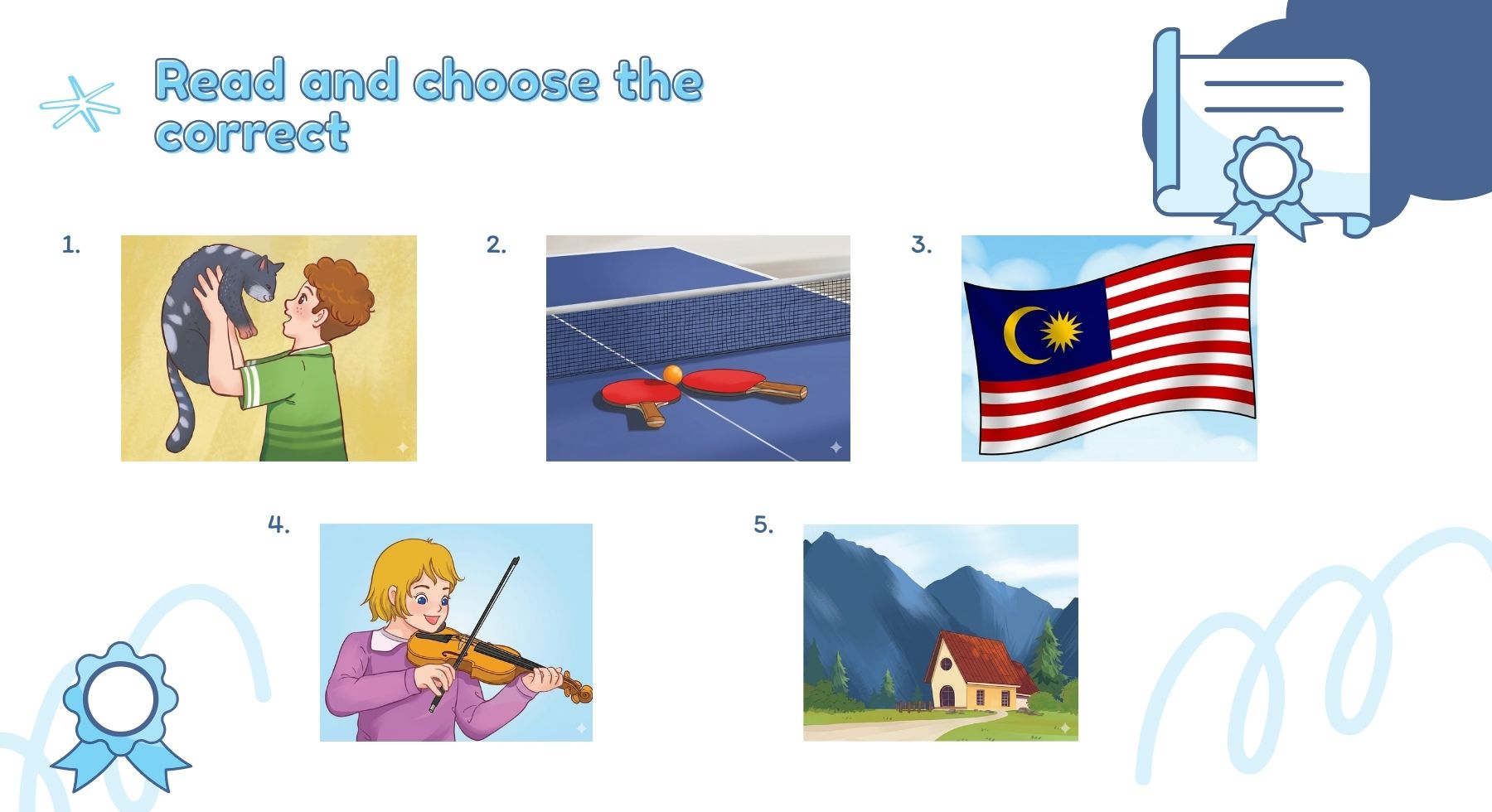 Read and choose the correct

1.

2.

3.

4.

5.